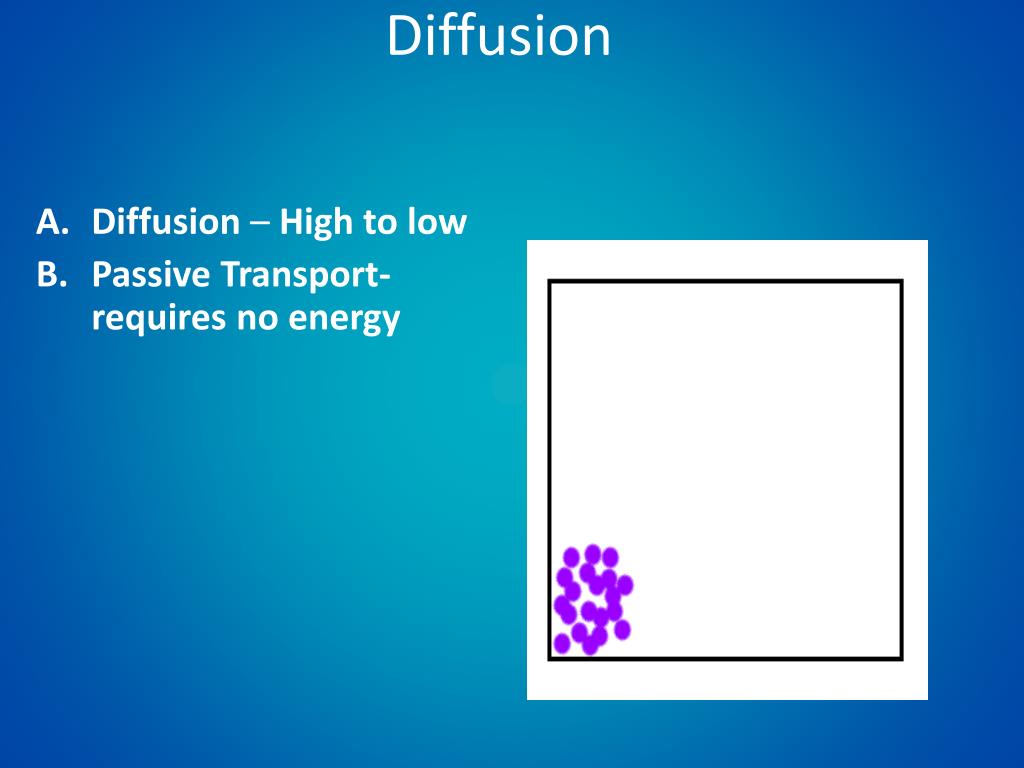 Diffusion

A. Diffusion – High to low
B. Passive Transport- requires no energy